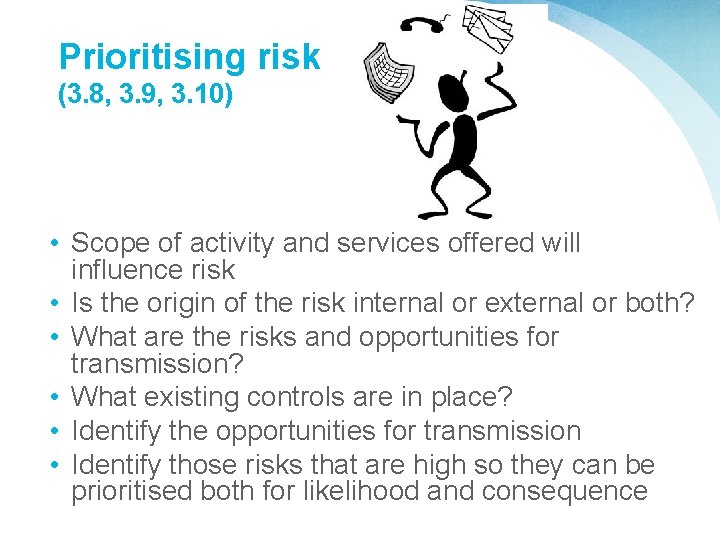 Prioritising risk
(3.8, 3.9, 3.10)

• Scope of activity and services offered will influence risk
• Is the origin of the risk internal or external or both?
• What are the risks and opportunities for transmission?
• What existing controls are in place?
• Identify the opportunities for transmission
• Identify those risks that are high so they can be prioritised both for likelihood and consequence